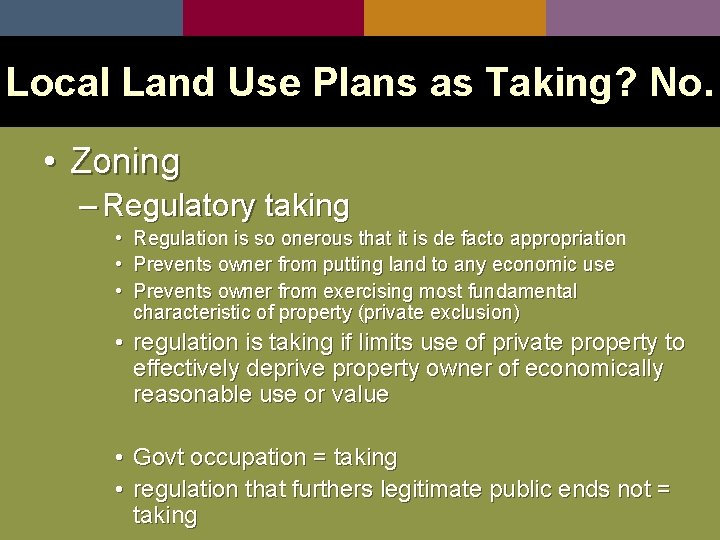 Local Land Use Plans as Taking? No.

• Zoning

– Regulatory taking

• Regulation is so onerous that it is de facto appropriation
• Prevents owner from putting land to any economic use
• Prevents owner from exercising most fundamental characteristic of property (private exclusion)
• regulation is taking if limits use of private property to effectively deprive property owner of economically reasonable use or value

• Govt occupation = taking
• regulation that furthers legitimate public ends not = taking